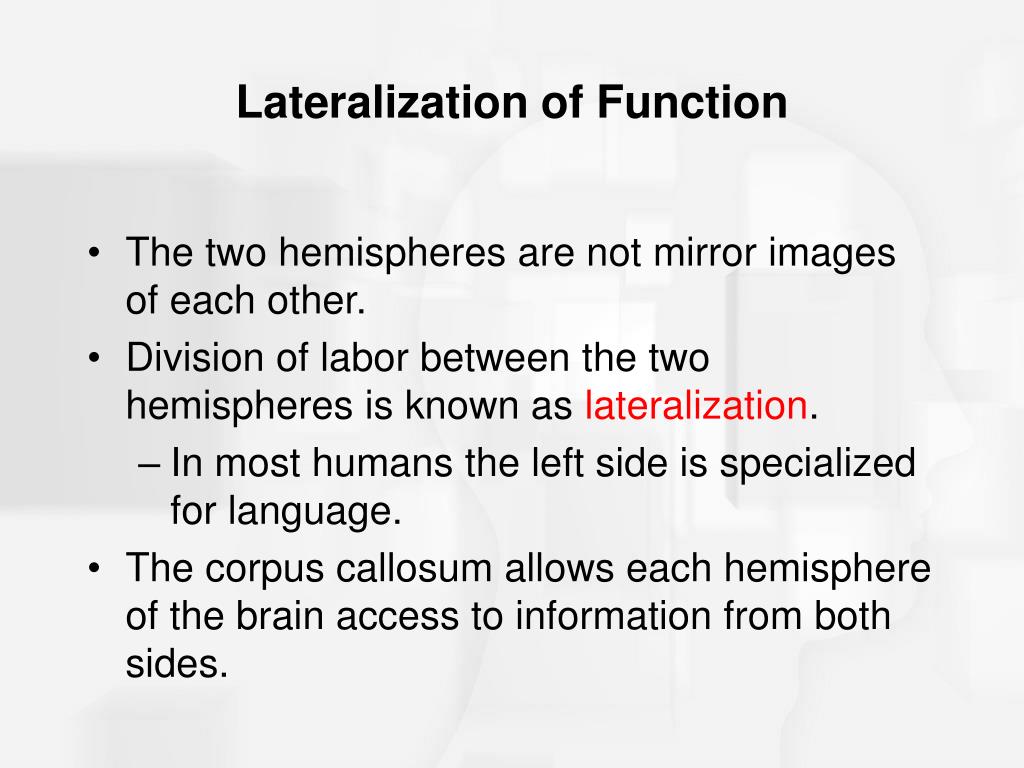 Lateralization of Function

• The two hemispheres are not mirror images of each other.
• Division of labor between the two hemispheres is known as lateralization.
– In most humans the left side is specialized for language.
• The corpus callosum allows each hemisphere of the brain access to information from both sides.